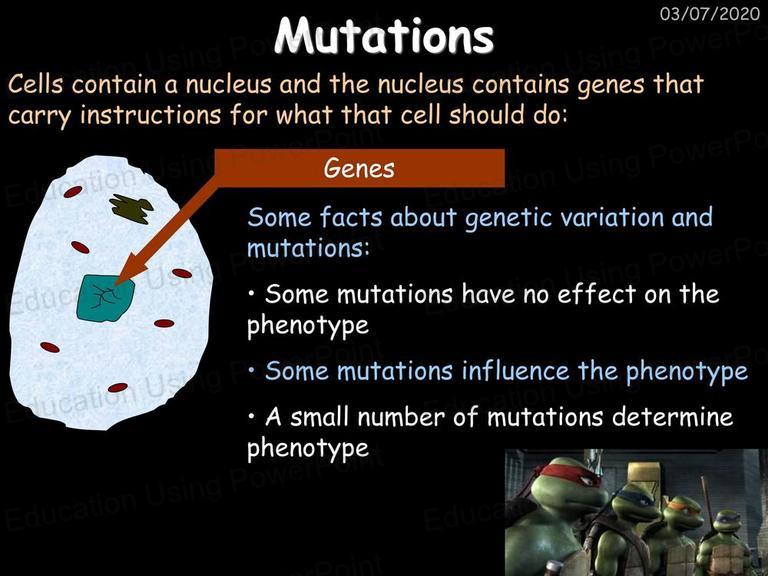 03/07/2020

Mutations

Cells contain a nucleus and the nucleus contains genes that carry instructions for what that cell should do:

Genes

Some facts about genetic variation and mutations:

• Some mutations have no effect on the phenotype

• Some mutations influence the phenotype

• A small number of mutations determine phenotype

Education Using PowerPoint